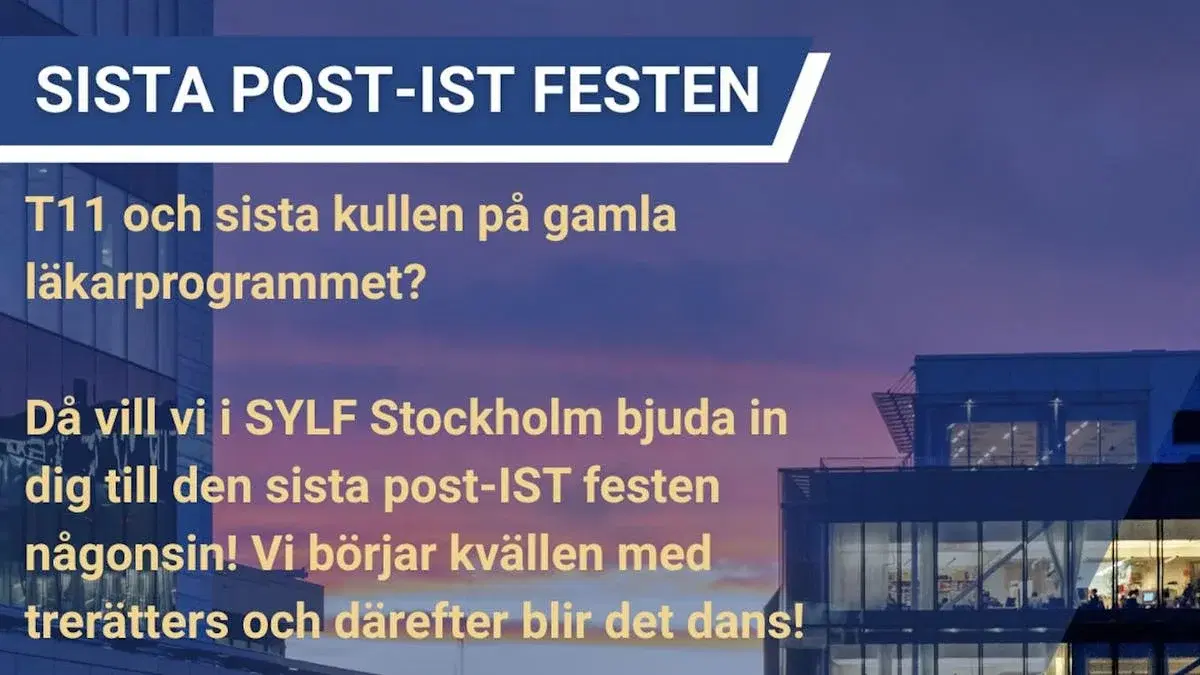 SISTA POST-IST FESTEN

T11 och sista kullen på gamla läkarprogrammet?

Då vill vi i SYLF Stockholm bjuda in dig till den sista post-IST festen någonsin! Vi börjar kvällen med trerätters och därefter blir det dans!